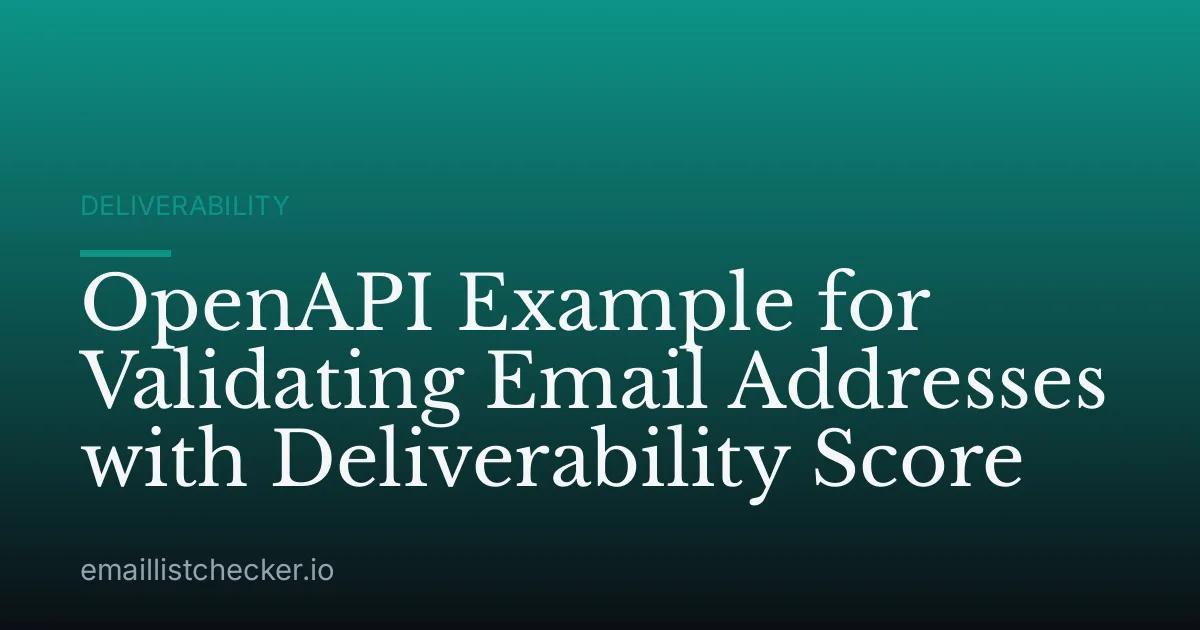 DELIVERABILITY

OpenAPI Example for Validating Email Addresses with Deliverability Score

emaillistchecker.io